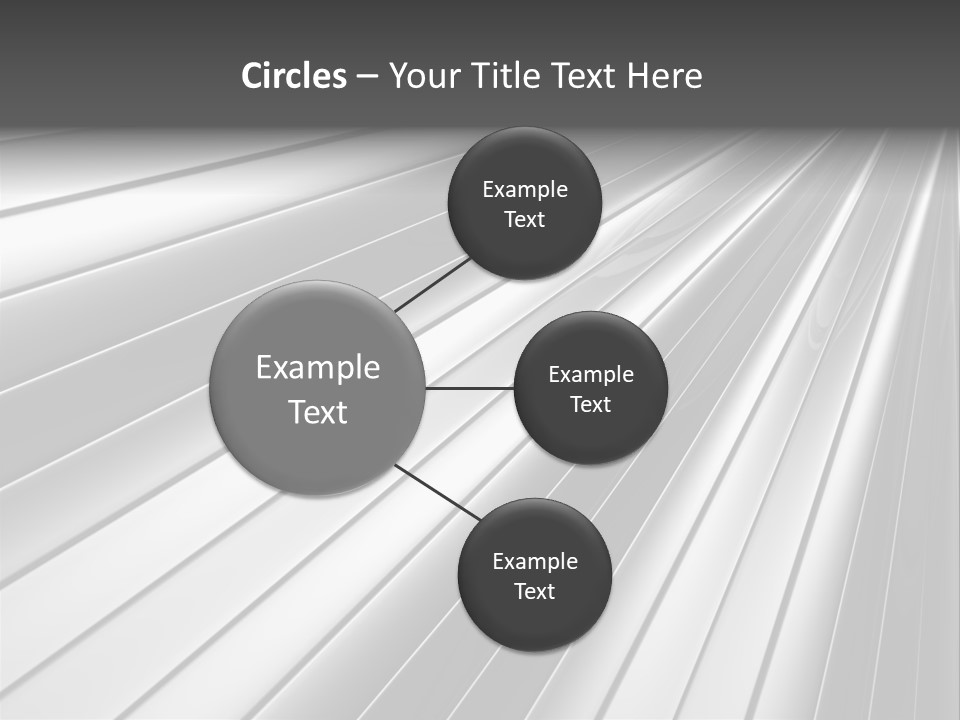 Circles – Your Title Text Here

Example Text

Example Text

Example Text

Example Text